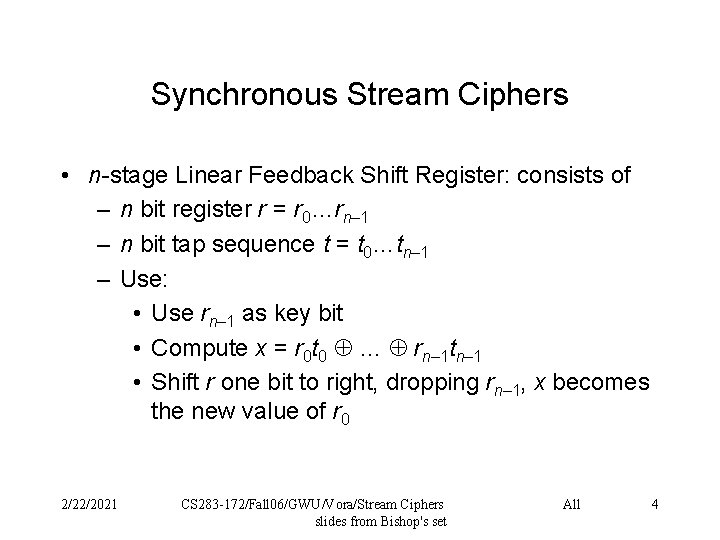 Synchronous Stream Ciphers

• $n$-stage Linear Feedback Shift Register: consists of
– $n$ bit register $r = r_0 \ldots r_{n-1}$
– $n$ bit tap sequence $t = t_0 \ldots t_{n-1}$
– Use:
• Use $r_{n-1}$ as key bit
• Compute $x = r_0 t_0 \oplus \ldots \oplus r_{n-1} t_{n-1}$
• Shift $r$ one bit to right, dropping $r_{n-1}$, $x$ becomes the new value of $r_0$

2/22/2021 CS283-172/Fall06/GWU/Vora/Stream Ciphers slides from Bishop's set All 4